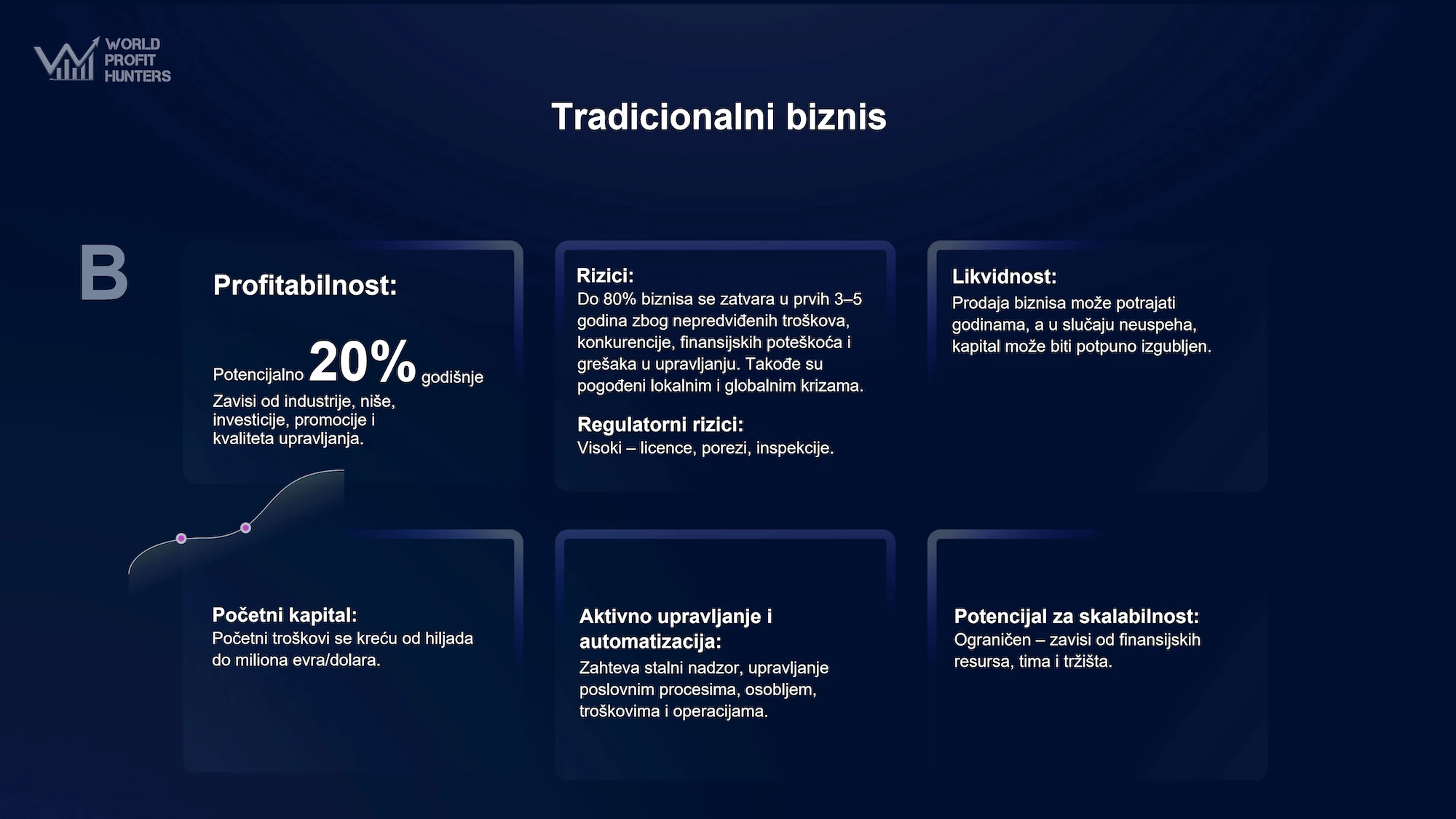 WORLD PROFIT HUNTERS

Tradicionalni biznis

B

Profitabilnost:

Potencijalno 20% godišnje

Zavisi od industrije, niše, investicije, promocije i kvaliteta upravljanja.

Rizici:
Do 80% biznisa se zatvara u prvih 3–5 godina zbog nepredviđenih troškova, konkurencije, finansijskih poteškoća i grešaka u upravljanju. Takođe su pogođeni lokalnim i globalnim krizama.

Regulatorni rizici:
Visoki – licence, porezi, inspekcije.

Likvidnost:
Prodaja biznisa može potrajati godinama, a u slučaju neuspeha, kapital može biti potpuno izgubljen.

Početni kapital:
Početni troškovi se kreću od hiljada do miliona evra/dolara.

Aktivno upravljanje i automatizacija:
Zahteva stalni nadzor, upravljanje poslovnim procesima, osobljem, troškovima i operacijama.

Potencijal za skalabilnost:
Ograničen – zavisi od finansijskih resursa, tima i tržišta.